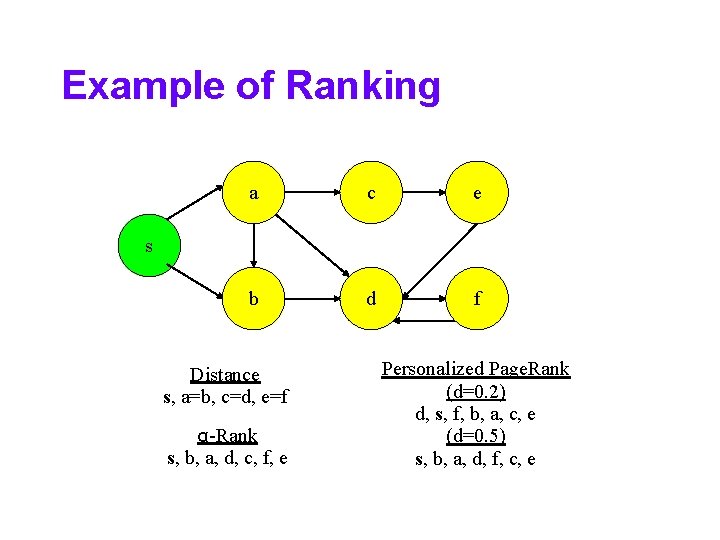 Example of Ranking

a

c

e

s

b

d

f

Distance
s, a=b, c=d, e=f

α-Rank
s, b, a, d, c, f, e

Personalized PageRank
(d=0.2)
d, s, f, b, a, c, e
(d=0.5)
s, b, a, d, f, c, e